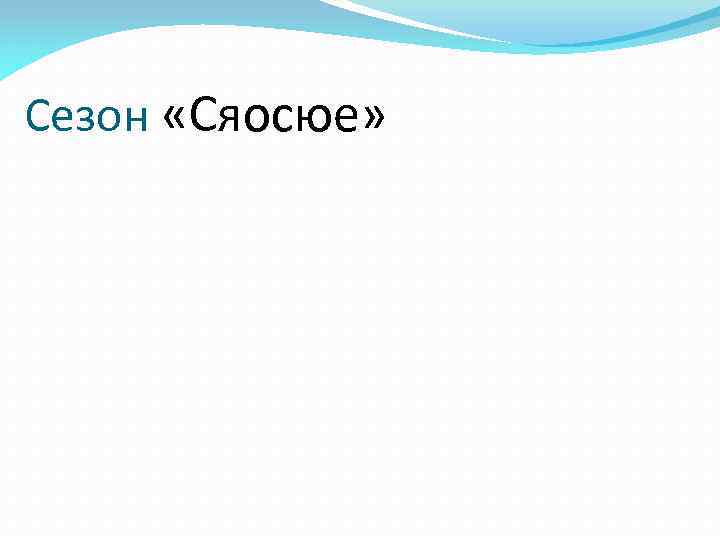 Сезон «Сяосюе»